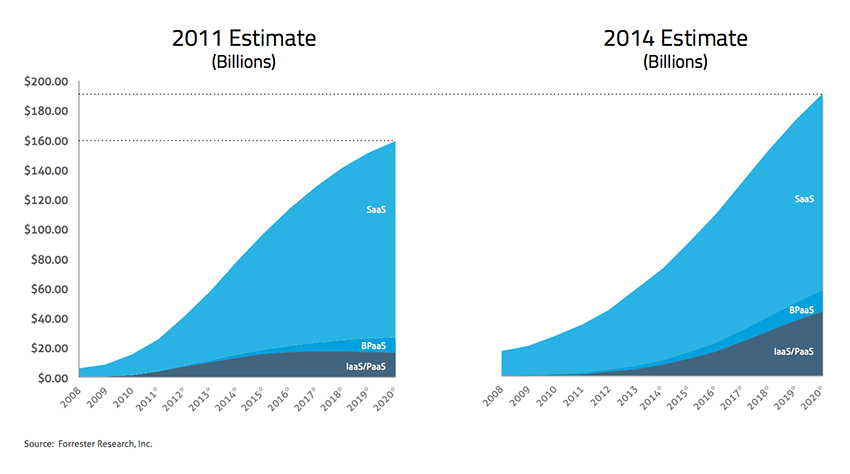 2011 Estimate
(Billions)

$200.00
$180.00
$160.00
$140.00
$120.00
$100.00
$80.00
$60.00
$40.00
$20.00
$0.00

SaaS
BPaaS
IaaS/PaaS

2008
2009
2010
2011e
2012e
2013e
2014e
2015e
2016e
2017e
2018e
2019e
2020e

2014 Estimate
(Billions)

SaaS
BPaaS
IaaS/PaaS

2008
2009
2010
2011
2012
2013
2014e
2015e
2016e
2017e
2018e
2019e
2020e

Source: Forrester Research, Inc.